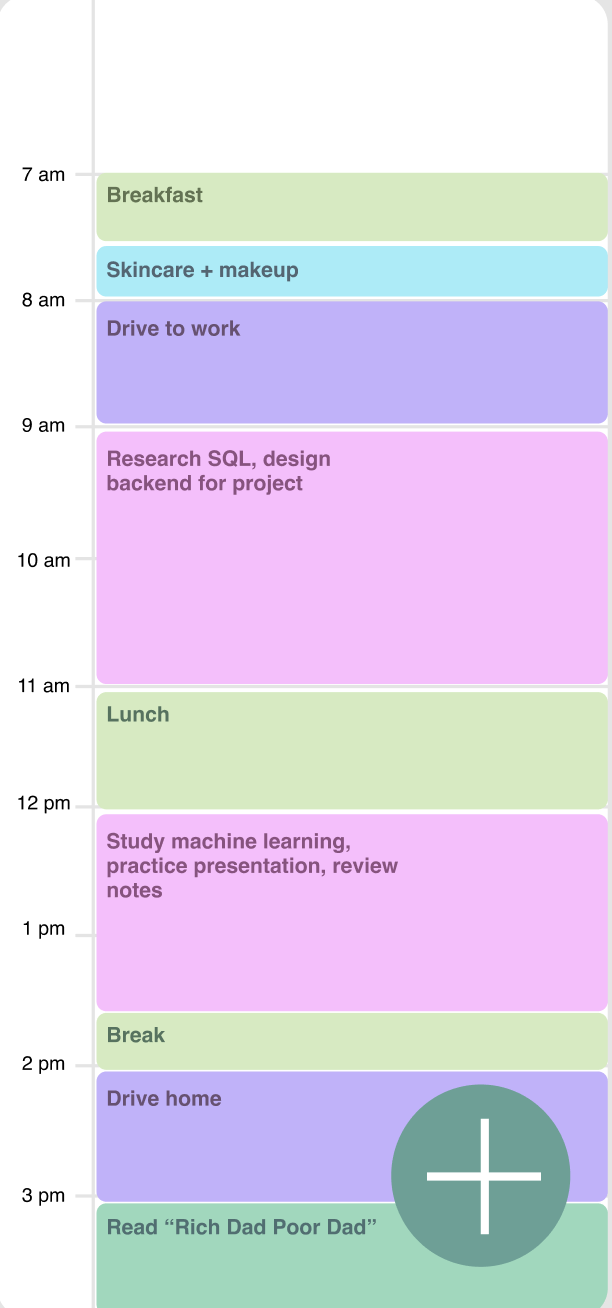 7 am
Breakfast
Skincare + makeup
8 am
Drive to work
9 am
Research SQL, design backend for project
10 am
11 am
Lunch
12 pm
Study machine learning, practice presentation, review notes
1 pm
Break
2 pm
Drive home
3 pm
Read “Rich Dad Poor Dad”